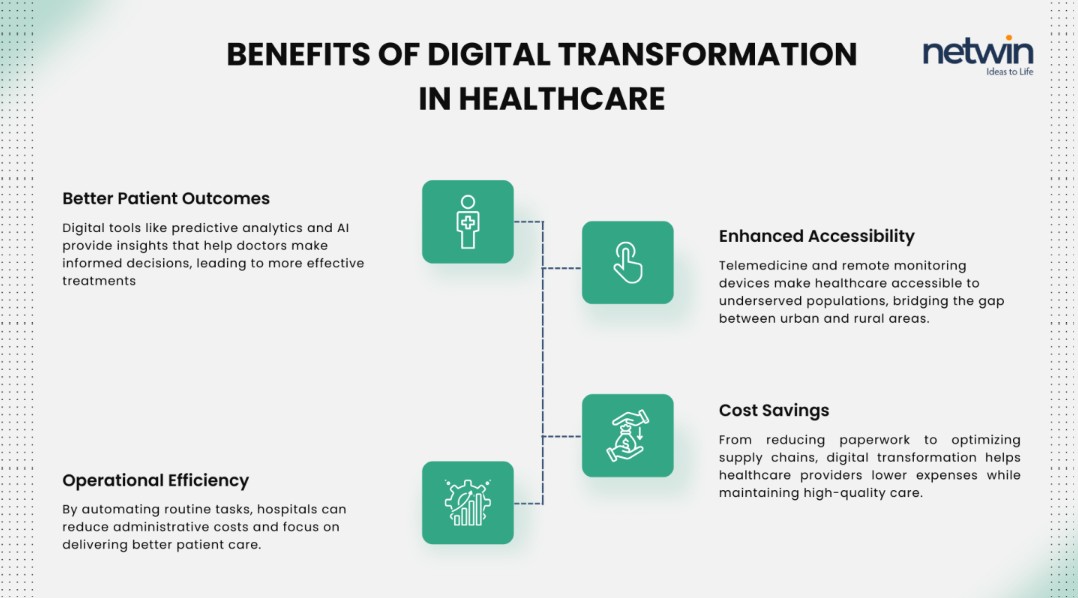 BENEFITS OF DIGITAL TRANSFORMATION IN HEALTHCARE

netwin
Ideas to Life

Better Patient Outcomes

Digital tools like predictive analytics and AI provide insights that help doctors make informed decisions, leading to more effective treatments

Enhanced Accessibility

Telemedicine and remote monitoring devices make healthcare accessible to underserved populations, bridging the gap between urban and rural areas.

Cost Savings

From reducing paperwork to optimizing supply chains, digital transformation helps healthcare providers lower expenses while maintaining high-quality care.

Operational Efficiency

By automating routine tasks, hospitals can reduce administrative costs and focus on delivering better patient care.